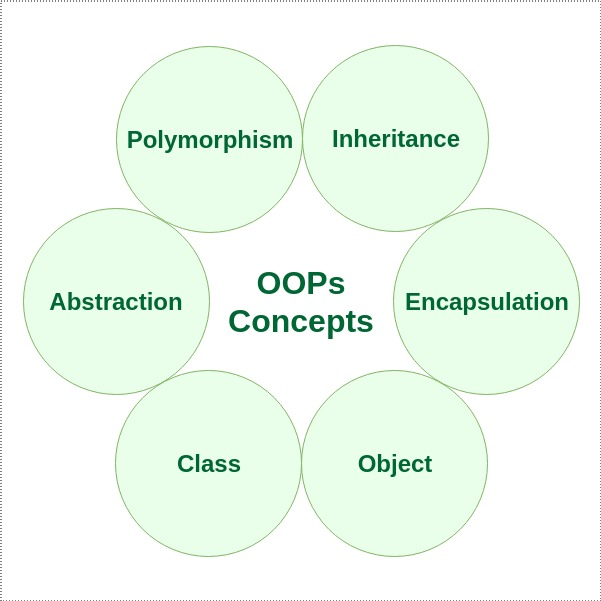 Polymorphism

Inheritance

Abstraction

OOPs Concepts

Encapsulation

Class

Object